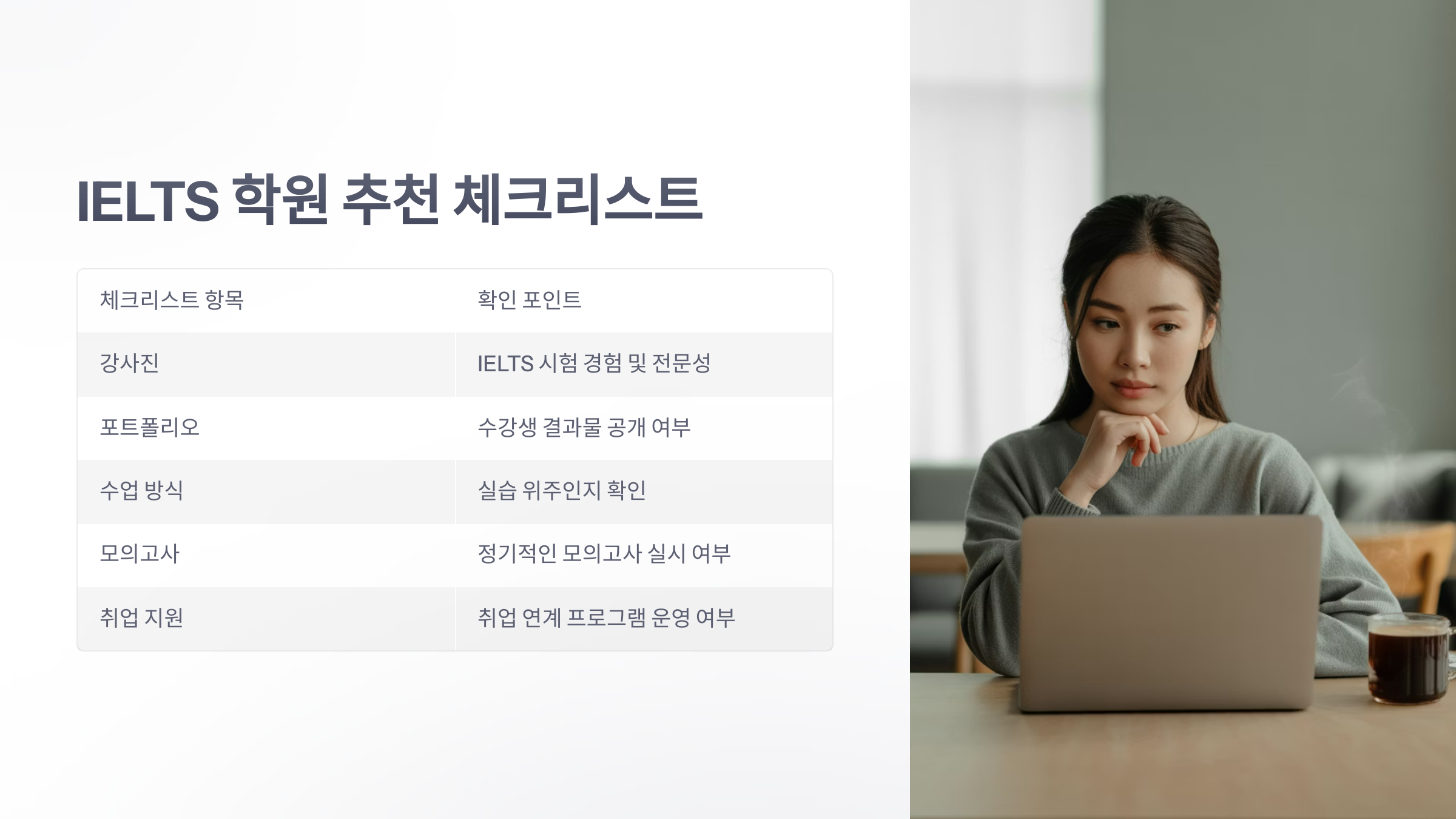 IELTS 학원 추천 체크리스트

| 체크리스트 항목 | 확인 포인트 |
|---|---|
| 강사진 | IELTS 시험 경험 및 전문성 |
| 포트폴리오 | 수강생 결과물 공개 여부 |
| 수업 방식 | 실습 위주인지 확인 |
| 모의고사 | 정기적인 모의고사 실시 여부 |
| 취업 지원 | 취업 연계 프로그램 운영 여부 |